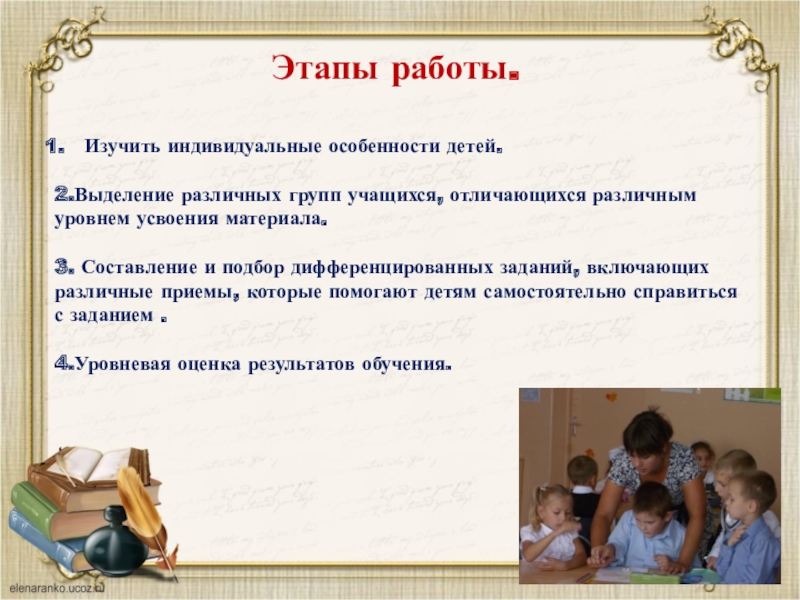 Этапы работы.

1. Изучить индивидуальные особенности детей.

2.Выделение различных групп учащихся, отличающихся различным уровнем усвоения материала.

3. Составление и подбор дифференцированных заданий, включающих различные приемы, которые помогают детям самостоятельно справиться с заданием .

4.Уровневая оценка результатов обучения.

elenaranko.ucoz.ru